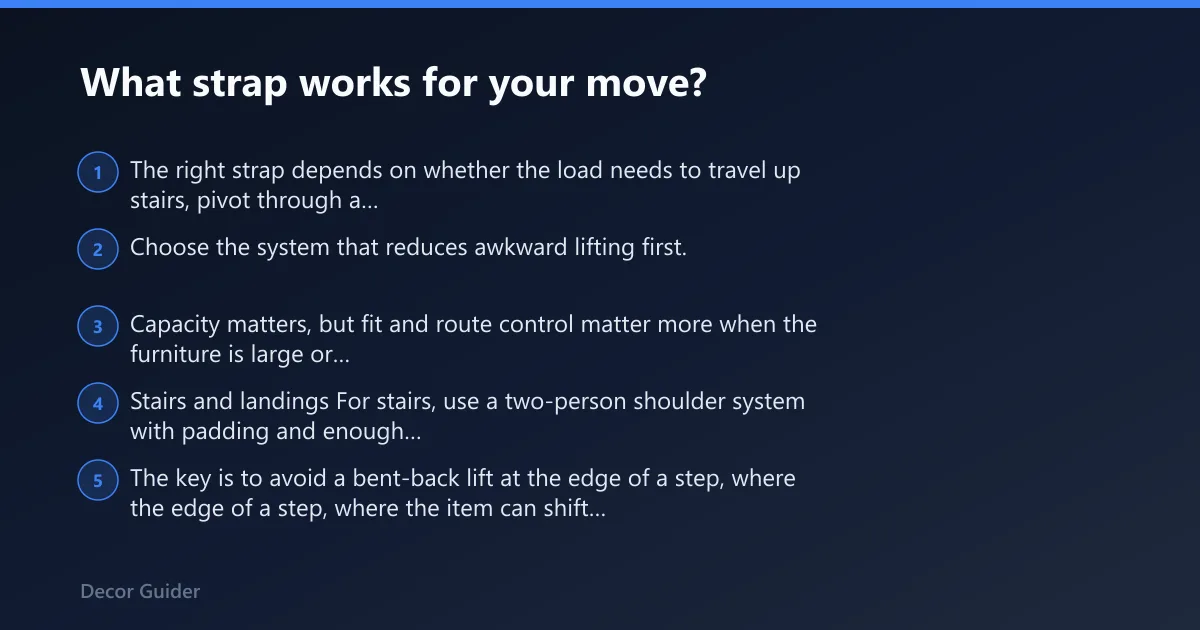 What strap works for your move?

1 The right strap depends on whether the load needs to travel up stairs, pivot through a...

2 Choose the system that reduces awkward lifting first.

3 Capacity matters, but fit and route control matter more when the furniture is large or...

4 Stairs and landings For stairs, use a two-person shoulder system with padding and enough...

5 The key is to avoid a bent-back lift at the edge of a step, where the edge of a step, where the item can shift...

Decor Guider